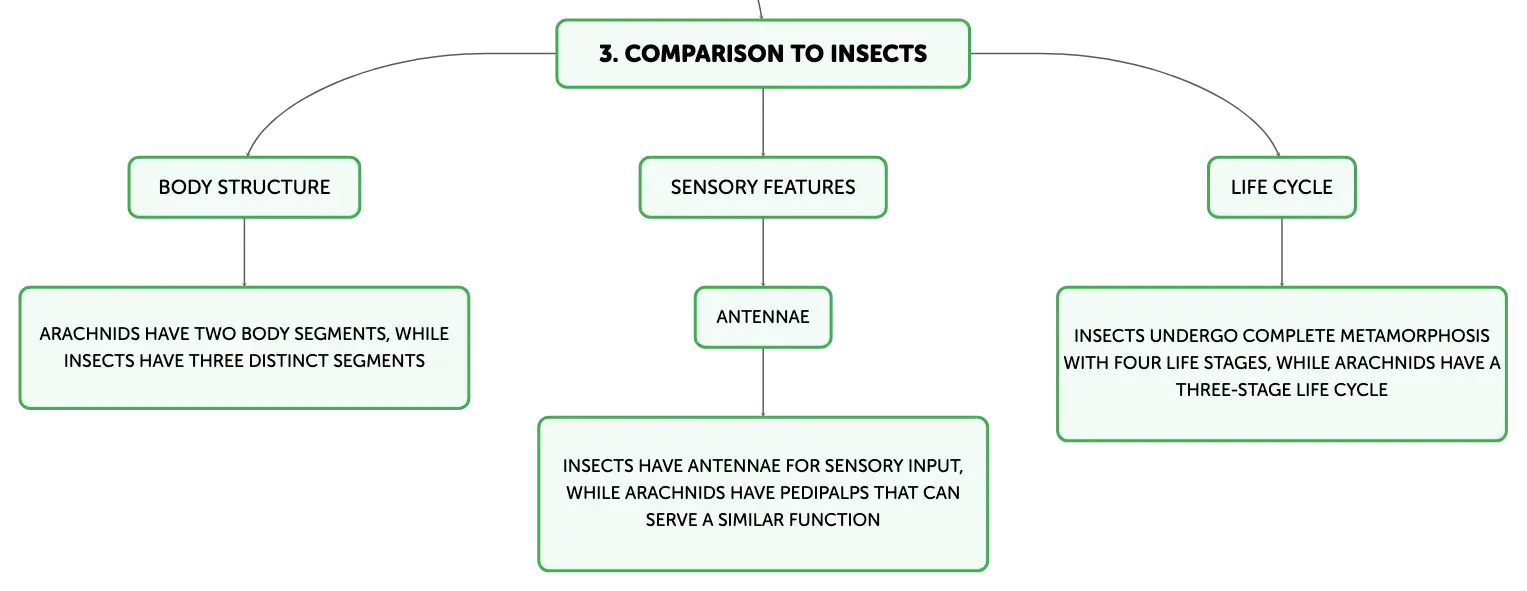 3. COMPARISON TO INSECTS

BODY STRUCTURE

ARACHNIDS HAVE TWO BODY SEGMENTS, WHILE INSECTS HAVE THREE DISTINCT SEGMENTS

SENSORY FEATURES

ANTENNAE

INSECTS HAVE ANTENNAE FOR SENSORY INPUT, WHILE ARACHNIDS HAVE PEDIPALPS THAT CAN SERVE A SIMILAR FUNCTION

LIFE CYCLE

INSECTS UNDERGO COMPLETE METAMORPHOSIS WITH FOUR LIFE STAGES, WHILE ARACHNIDS HAVE A THREE-STAGE LIFE CYCLE